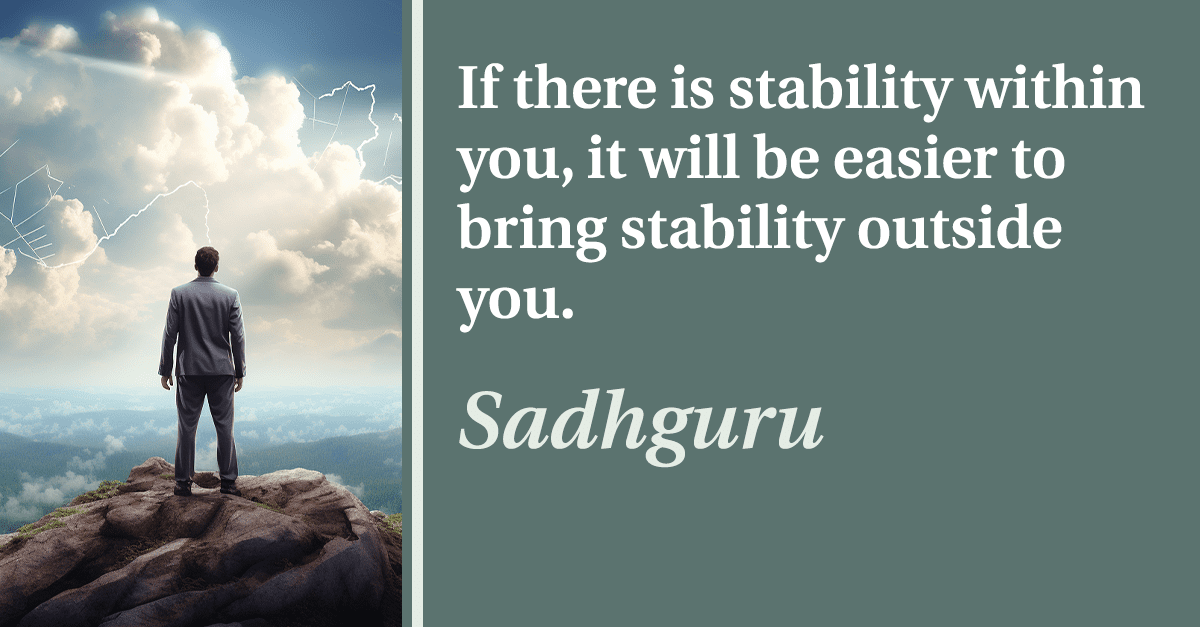 If there is stability within you, it will be easier to bring stability outside you.

Sadhguru